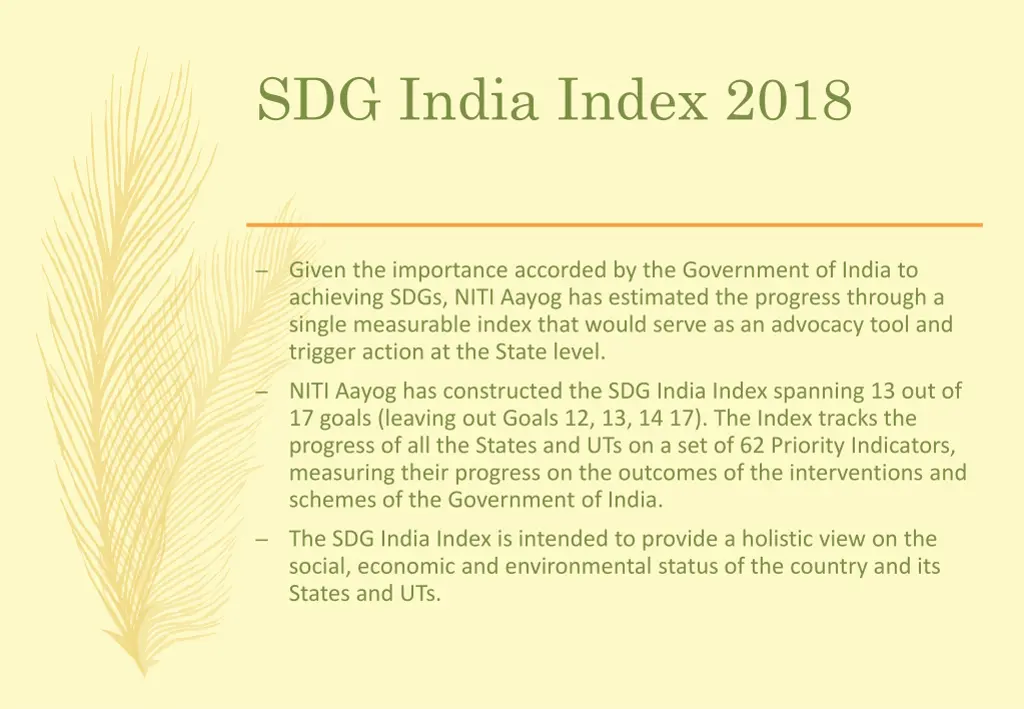 SDG India Index 2018

– Given the importance accorded by the Government of India to achieving SDGs, NITI Aayog has estimated the progress through a single measurable index that would serve as an advocacy tool and trigger action at the State level.

– NITI Aayog has constructed the SDG India Index spanning 13 out of 17 goals (leaving out Goals 12, 13, 14 17). The Index tracks the progress of all the States and UTs on a set of 62 Priority Indicators, measuring their progress on the outcomes of the interventions and schemes of the Government of India.

– The SDG India Index is intended to provide a holistic view on the social, economic and environmental status of the country and its States and UTs.